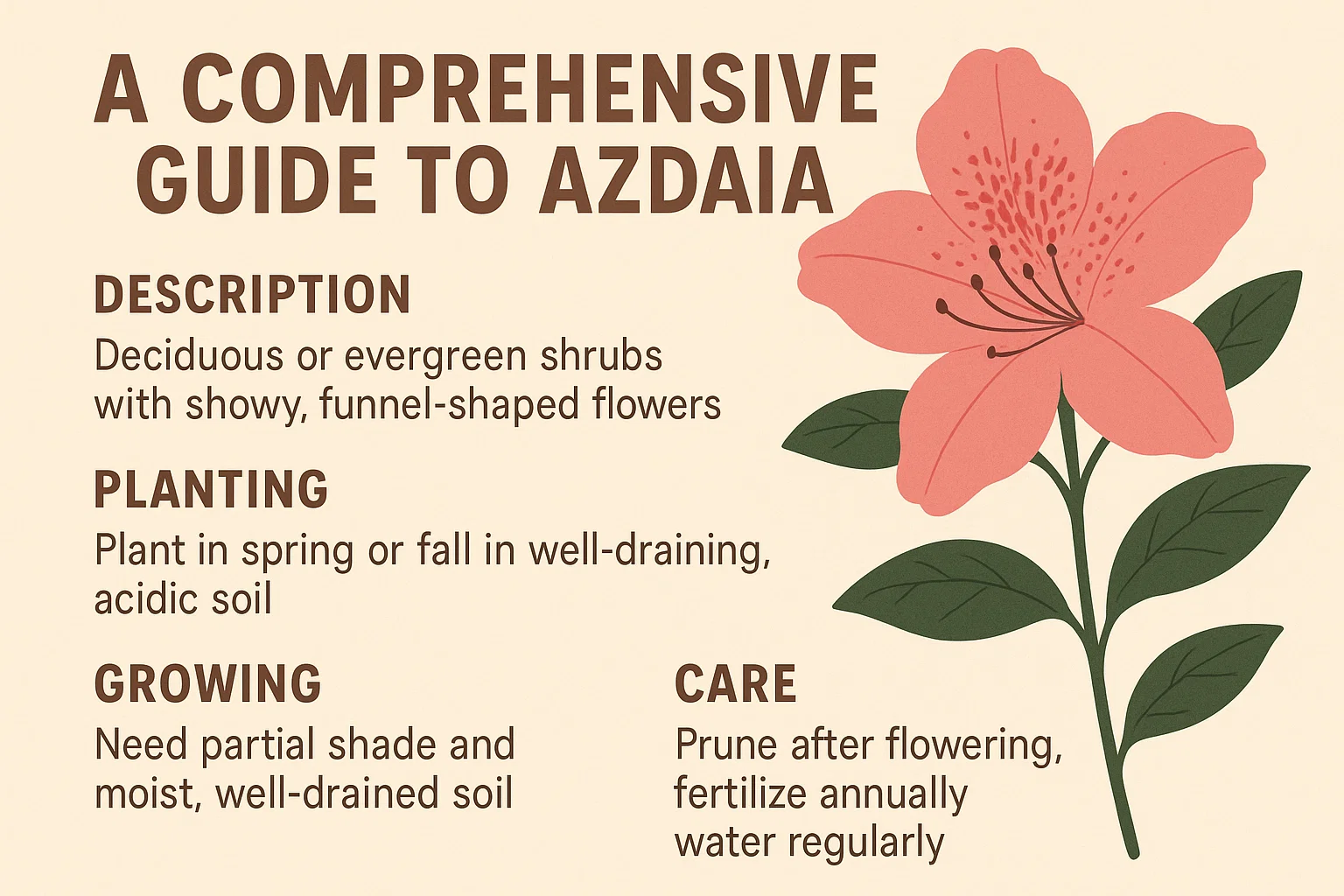 A COMPREHENSIVE GUIDE TO AZDAIA

DESCRIPTION

Deciduous or evergreen shrubs with showy, funnel-shaped flowers

PLANTING

Plant in spring or fall in well-draining, acidic soil

GROWING

Need partial shade and moist, well-drained soil

CARE

Prune after flowering, fertilize annually water regularly